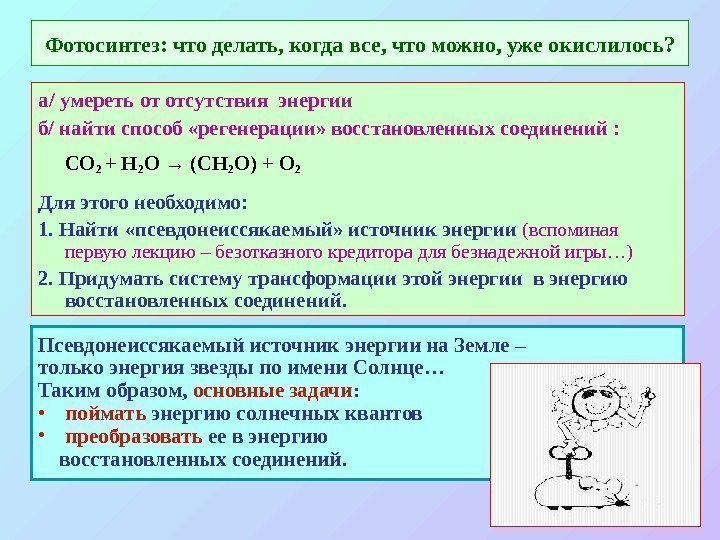 Фотосинтез: что делать, когда все, что можно, уже окислилось?

а/ умереть от отсутствия энергии

б/ найти способ «регенерации» восстановленных соединений :

$CO_2 + H_2O \rightarrow (CH_2O) + O_2$

Для этого необходимо:

1. Найти «псевдонеиссякаемый» источник энергии (вспоминая первую лекцию – безотказного кредитора для безнадежной игры…)

2. Придумать систему трансформации этой энергии в энергию восстановленных соединений.

Псевдонеиссякаемый источник энергии на Земле – только энергия звезды по имени Солнце…
Таким образом, основные задачи:
• поймать энергию солнечных квантов
• преобразовать ее в энергию восстановленных соединений.